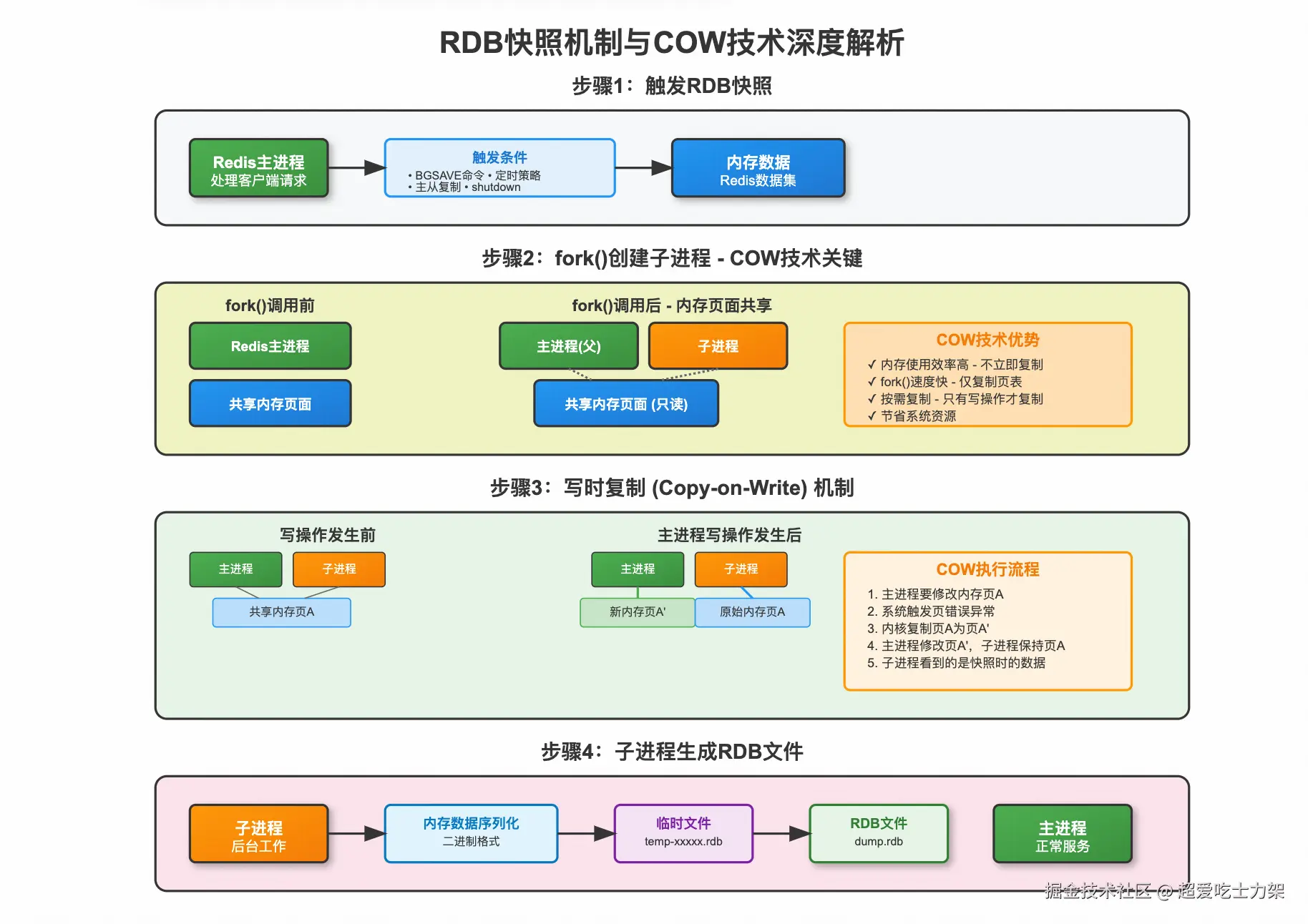 RDB快照机制与COW技术深度解析

步骤1：触发RDB快照

Redis主进程
处理客户端请求

触发条件
• BGSAVE命令 • 定时策略
• 主从复制 • shutdown

内存数据
Redis数据集

步骤2：fork()创建子进程 - COW技术关键

fork()调用前

Redis主进程

共享内存页面

fork()调用后 - 内存页面共享

主进程(父)

子进程

共享内存页面 (只读)

COW技术优势
✓ 内存使用效率高 - 不立即复制
✓ fork()速度快 - 仅复制页表
✓ 按需复制 - 只有写操作才复制
✓ 节省系统资源

步骤3：写时复制 (Copy-on-Write) 机制

写操作发生前

主进程

子进程

共享内存页A

主进程写操作发生后

主进程

子进程

新内存页A'

原始内存页A

COW执行流程
1. 主进程要修改内存页A
2. 系统触发页错误异常
3. 内核复制页A为页A'
4. 主进程修改页A'，子进程保持页A
5. 子进程看到的是快照时的数据

步骤4：子进程生成RDB文件

子进程
后台工作

内存数据序列化
二进制格式

临时文件
temp-xxxxx.rdb

RDB文件
dump.rdb

主进程
正常服务

掘金技术社区 @ 超爱吃士力架